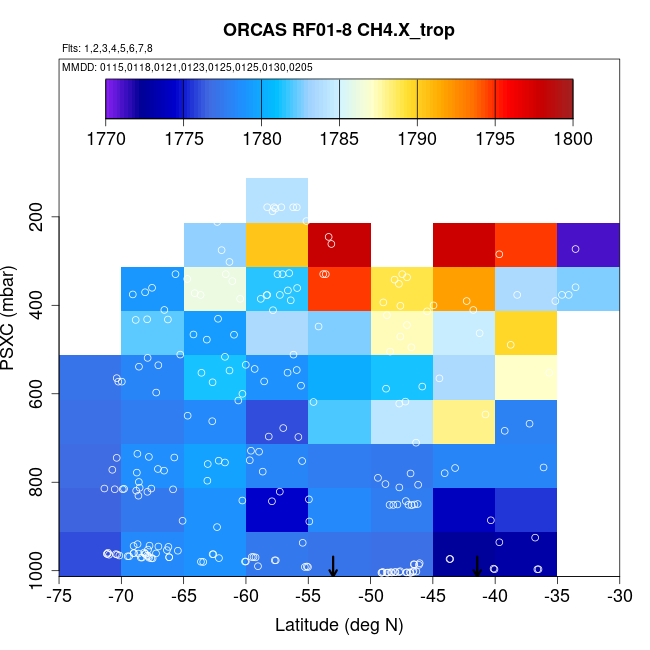 ORCAS RF01-8 CH4.X_trop

Flts: 1,2,3,4,5,6,7,8

MMDD: 0115,0118,0121,0123,0125,0125,0130,0205

1770 1775 1780 1785 1790 1795 1800

PSXC (mbar)

200
400
600
800
1000

-75 -70 -65 -60 -55 -50 -45 -40 -35 -30

Latitude (deg N)